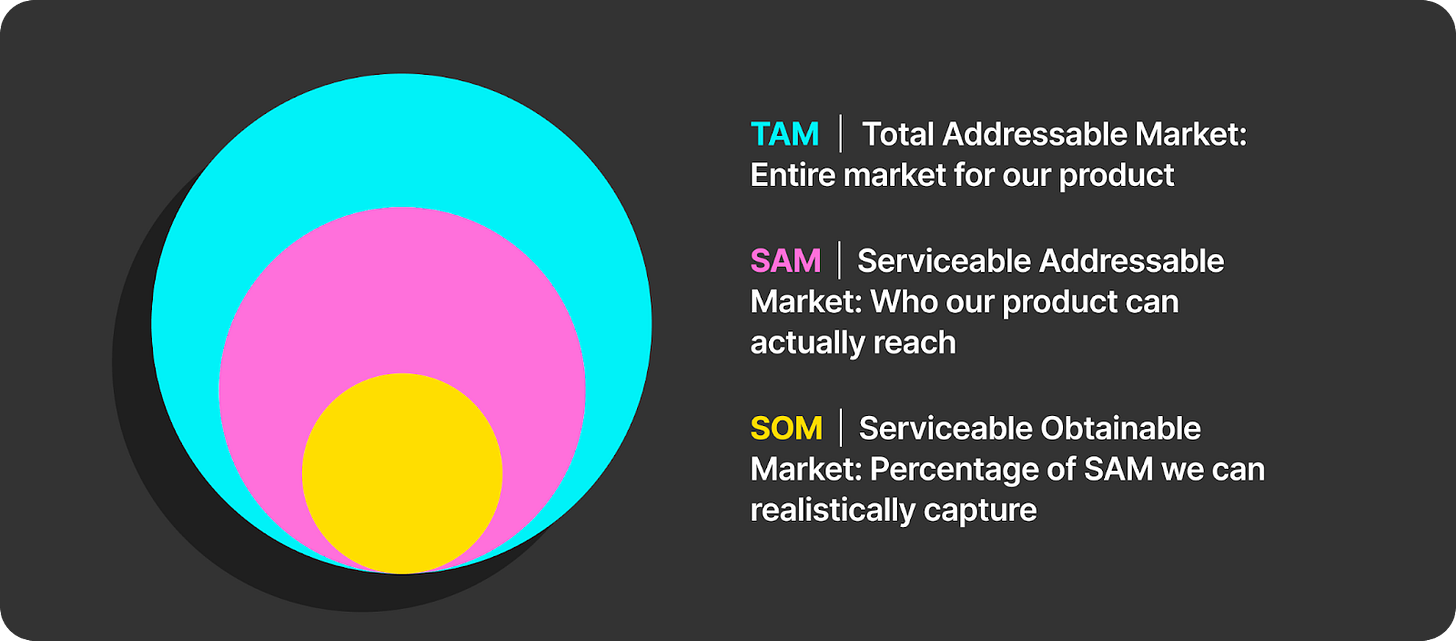 TAM | Total Addressable Market: Entire market for our product

SAM | Serviceable Addressable Market: Who our product can actually reach

SOM | Serviceable Obtainable Market: Percentage of SAM we can realistically capture